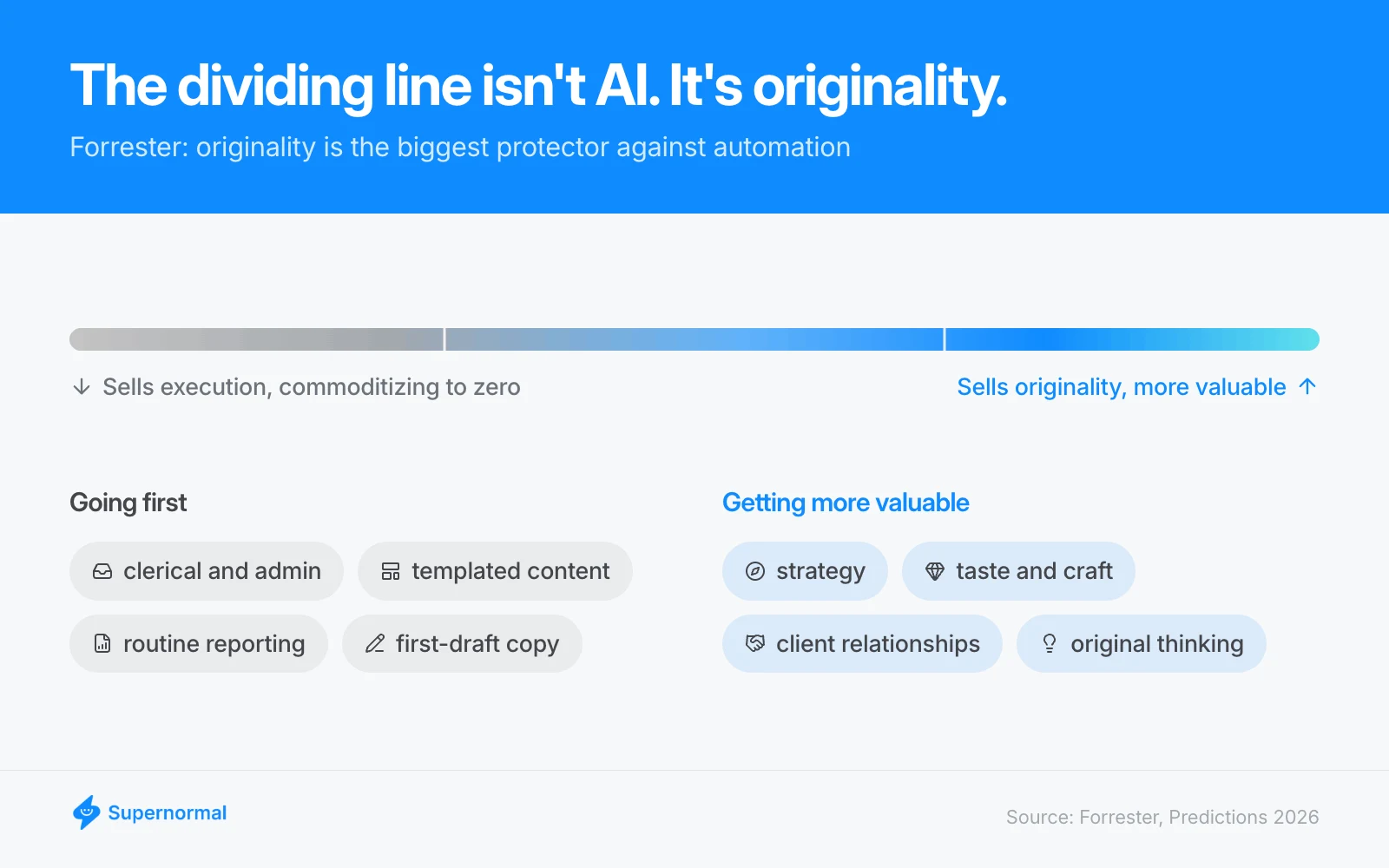 The dividing line isn't AI. It's originality.

Forrester: originality is the biggest protector against automation

↓ Sells execution, commoditizing to zero

Sells originality, more valuable ↑

Going first

clerical and admin

templated content

routine reporting

first-draft copy

Getting more valuable

strategy

taste and craft

client relationships

original thinking

Supernormal

Source: Forrester, Predictions 2026